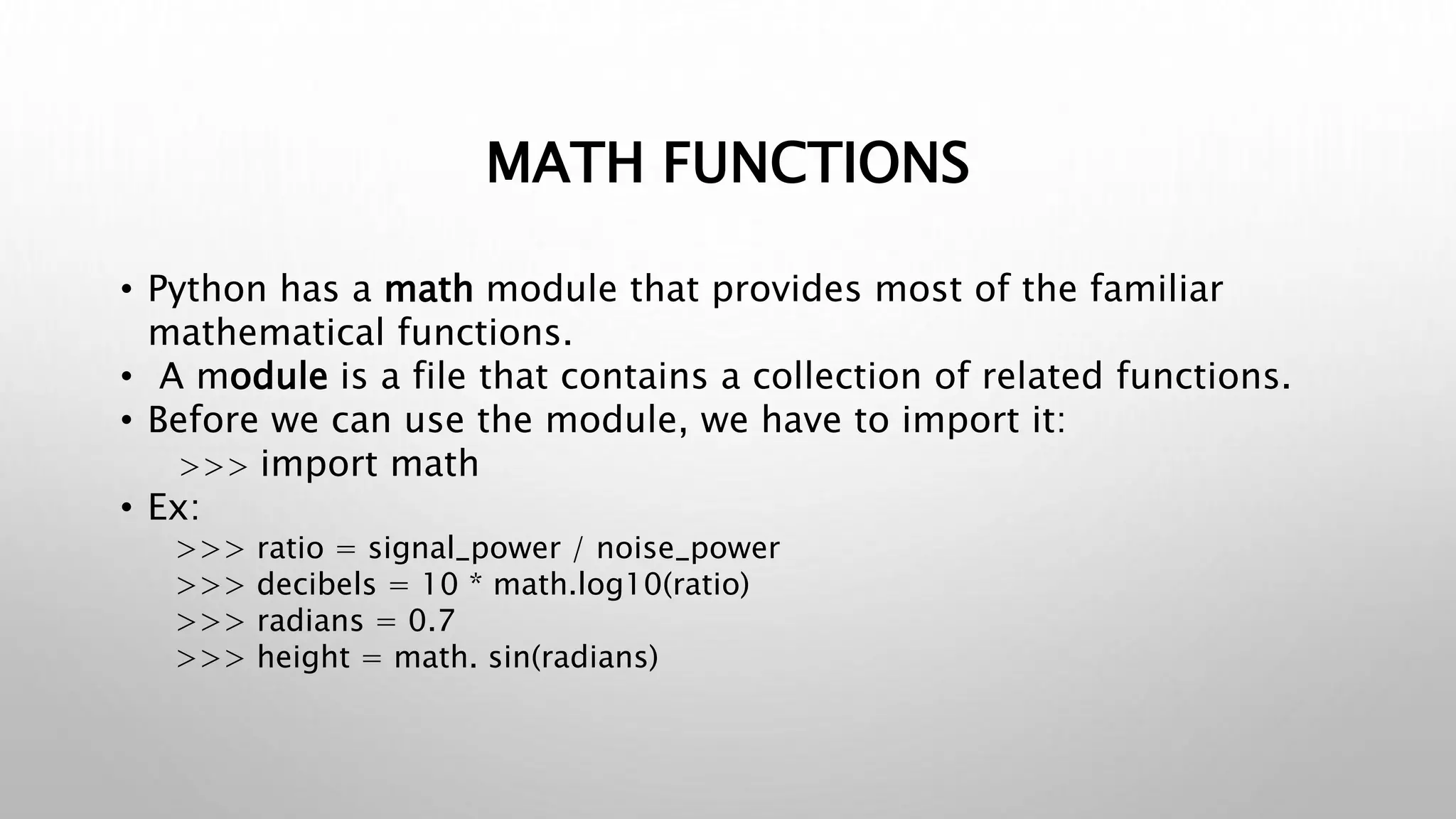 MATH FUNCTIONS

• Python has a math module that provides most of the familiar mathematical functions.
• A module is a file that contains a collection of related functions.
• Before we can use the module, we have to import it:
>>> import math
• Ex:
>>> ratio = signal_power / noise_power
>>> decibels = 10 * math.log10(ratio)
>>> radians = 0.7
>>> height = math. sin(radians)